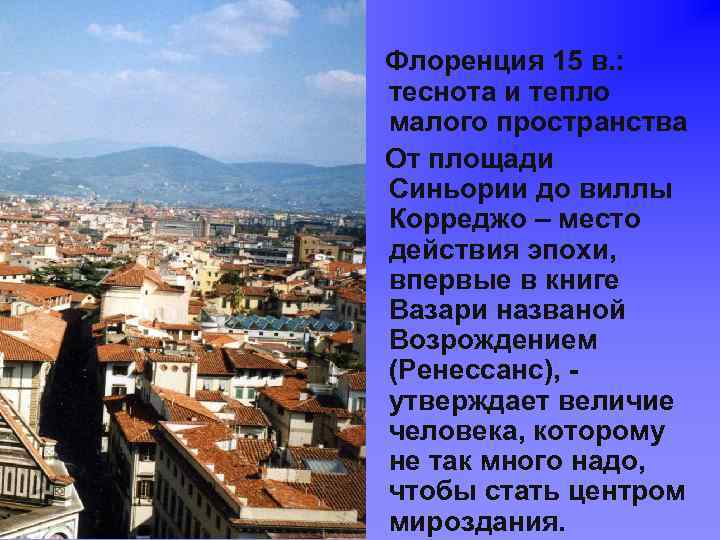 Флоренция 15 в.: теснота и тепло малого пространства

От площади Синьории до виллы Корреджо – место действия эпохи, впервые в книге Вазари названой Возрождением (Ренессанс), - утверждает величие человека, которому не так много надо, чтобы стать центром мироздания.